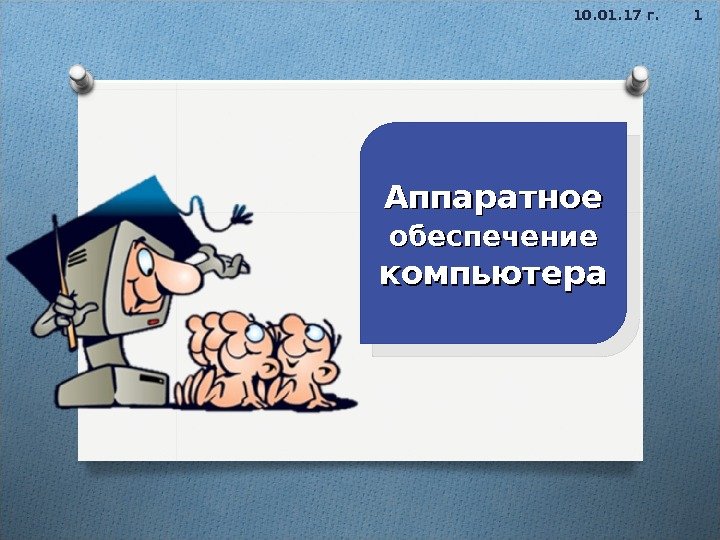 10.01.17 г. 1

Аппаратное обеспечение компьютера